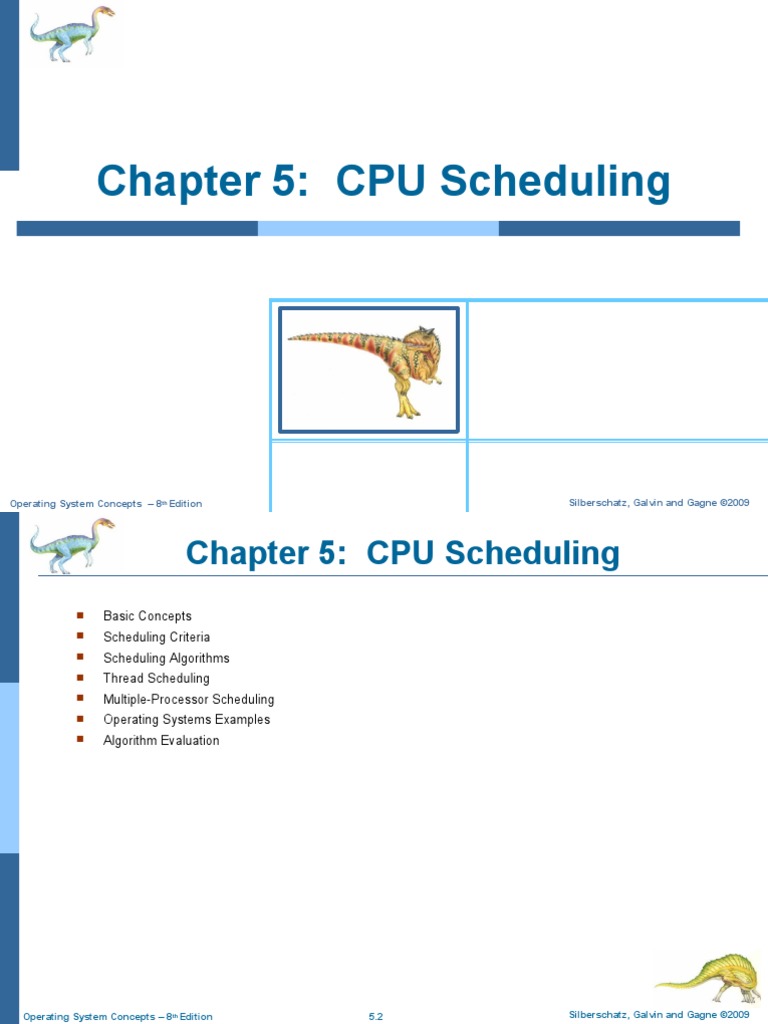 Chapter 5: CPU Scheduling

Operating System Concepts – 8th Edition

Silberschatz, Galvin and Gagne ©2009

Chapter 5: CPU Scheduling

- Basic Concepts
- Scheduling Criteria
- Scheduling Algorithms
- Thread Scheduling
- Multiple-Processor Scheduling
- Operating Systems Examples
- Algorithm Evaluation

Operating System Concepts – 8th Edition

5.2

Silberschatz, Galvin and Gagne ©2009